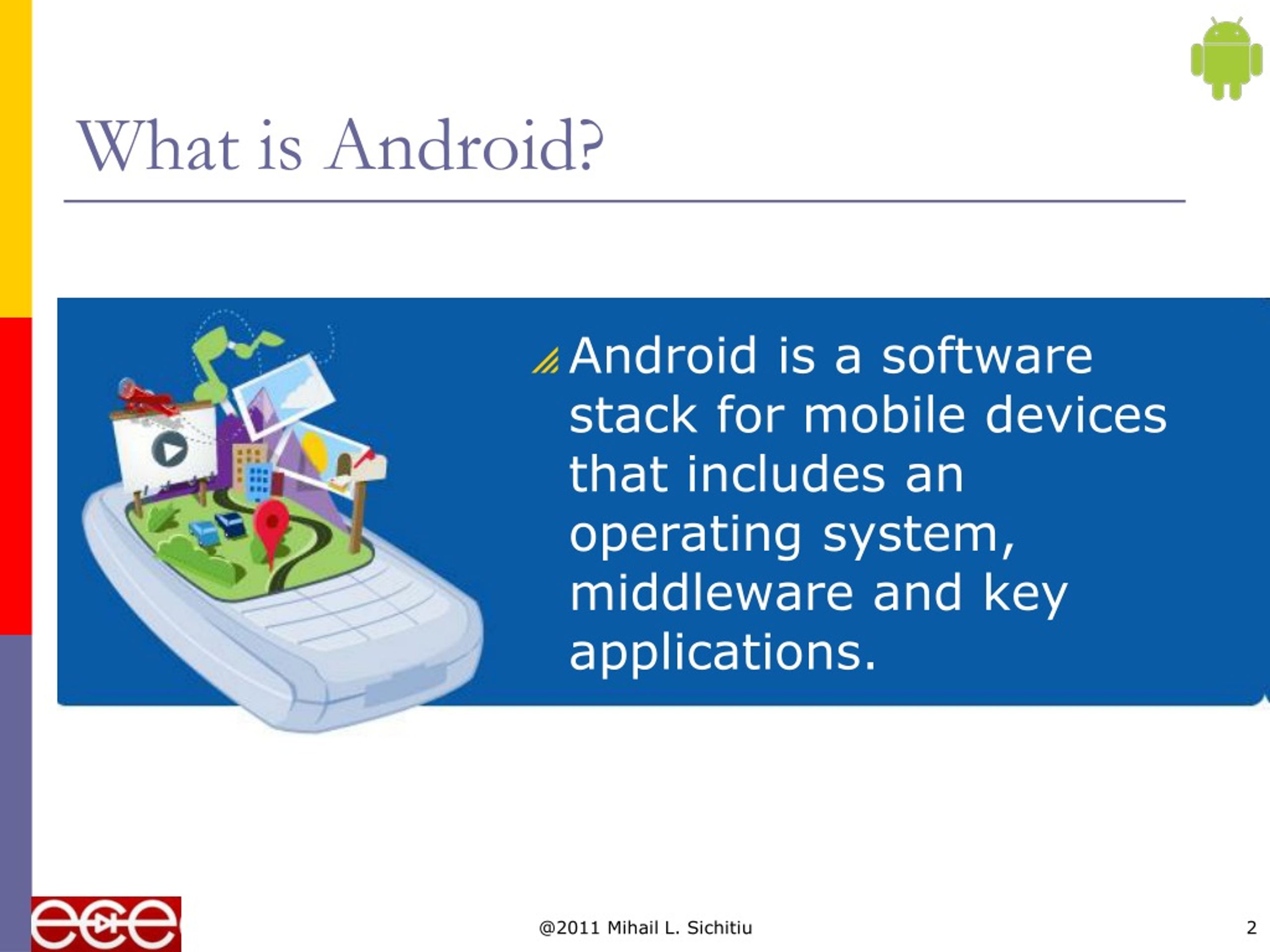 What is Android?

Android is a software stack for mobile devices that includes an operating system, middleware and key applications.

ece

@2011 Mihail L. Sichitiu

2